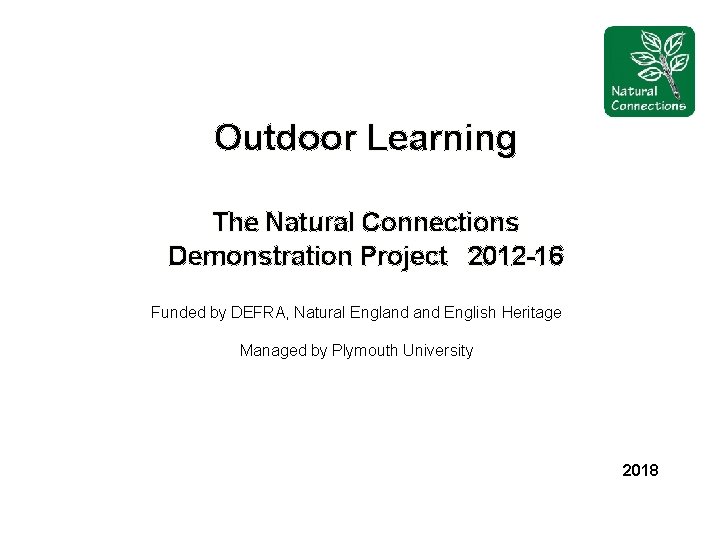 Natural Connections

Outdoor Learning

The Natural Connections Demonstration Project 2012-16

Funded by DEFRA, Natural England and English Heritage

Managed by Plymouth University

2018